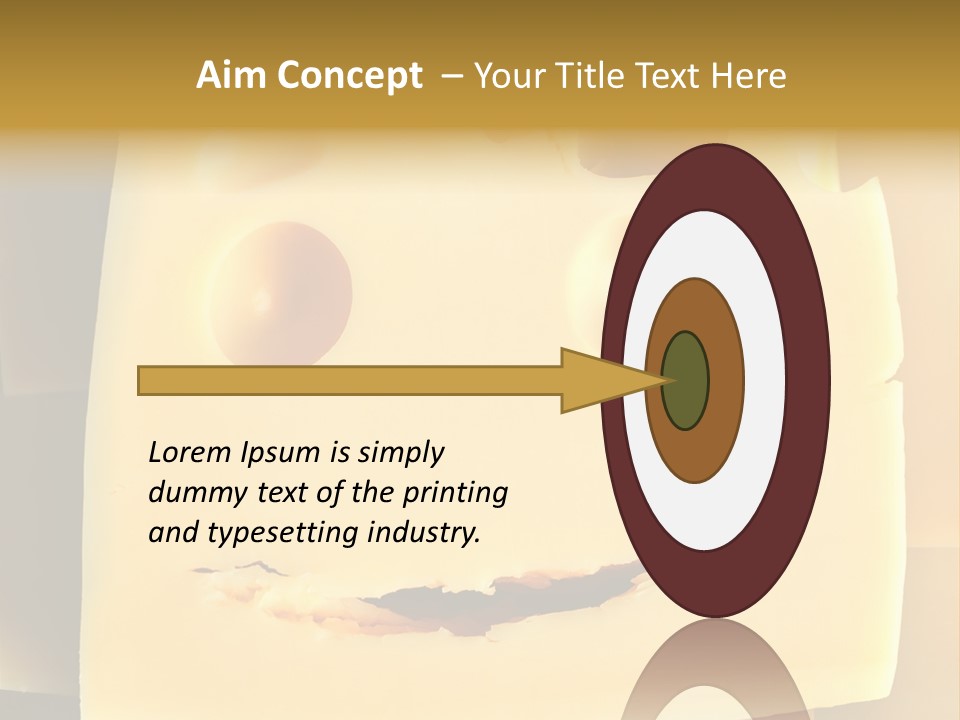 Aim Concept – Your Title Text Here

Lorem Ipsum is simply dummy text of the printing and typesetting industry.